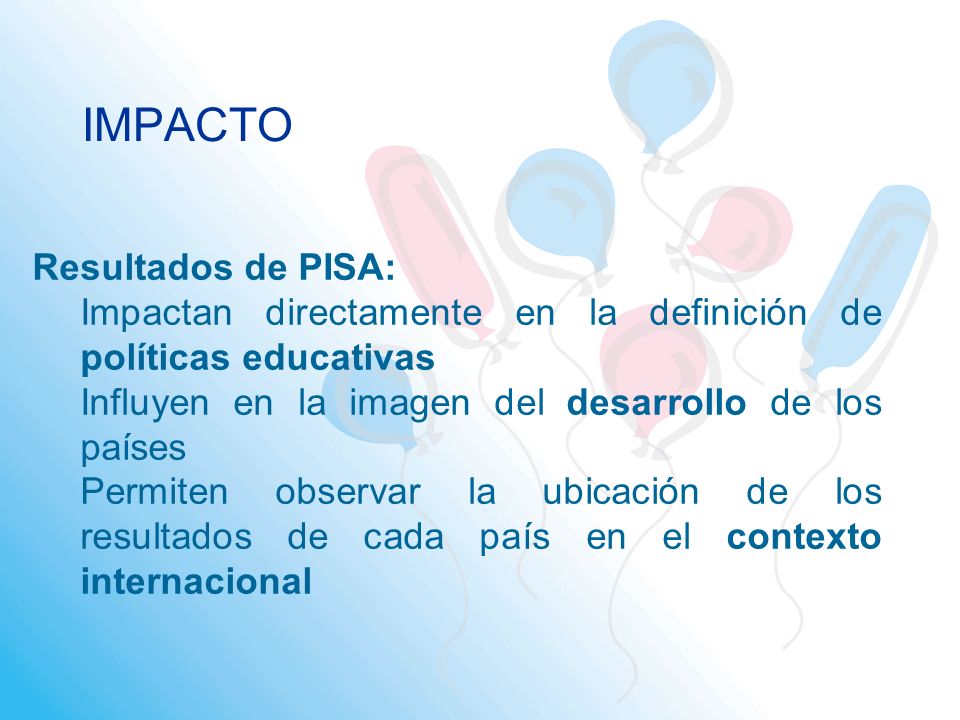 IMPACTO

Resultados de PISA:

Impactan directamente en la definición de políticas educativas

Influyen en la imagen del desarrollo de los países

Permiten observar la ubicación de los resultados de cada país en el contexto internacional